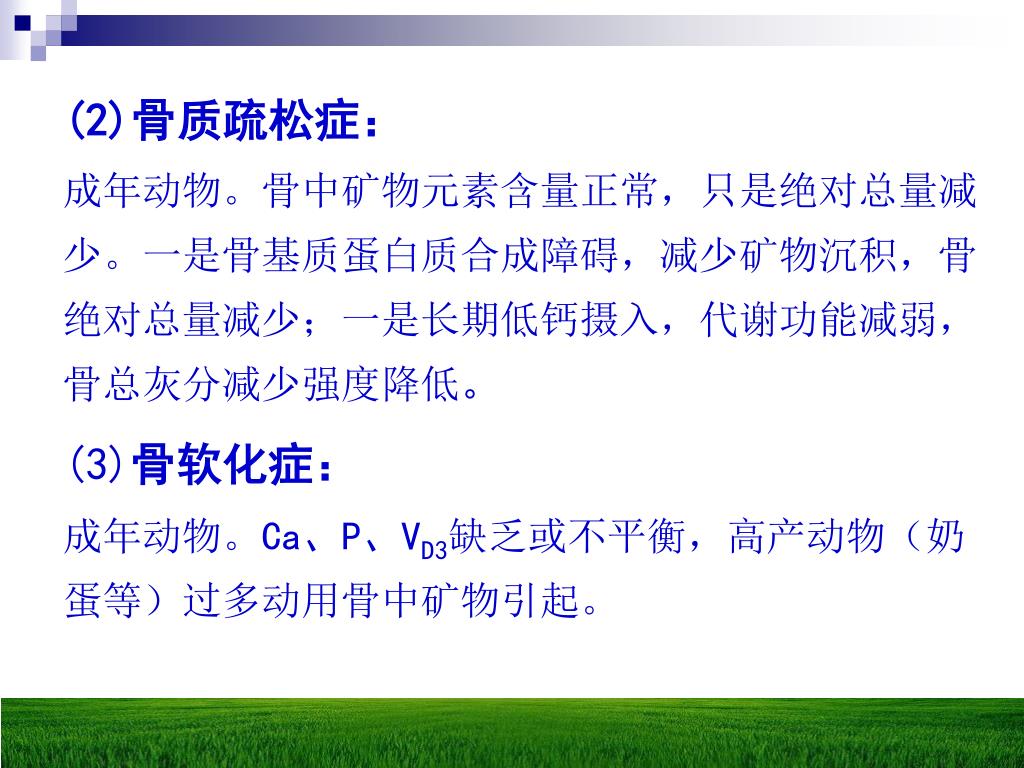 (2)骨质疏松症：

成年动物。骨中矿物元素含量正常，只是绝对总量减少。一是骨基质蛋白质合成障碍，减少矿物沉积，骨绝对总量减少；一是长期低钙摄入，代谢功能减弱，骨总灰分减少强度降低。

(3)骨软化症：

成年动物。Ca、P、$V_{D3}$缺乏或不平衡，高产动物（奶蛋等）过多动用骨中矿物引起。